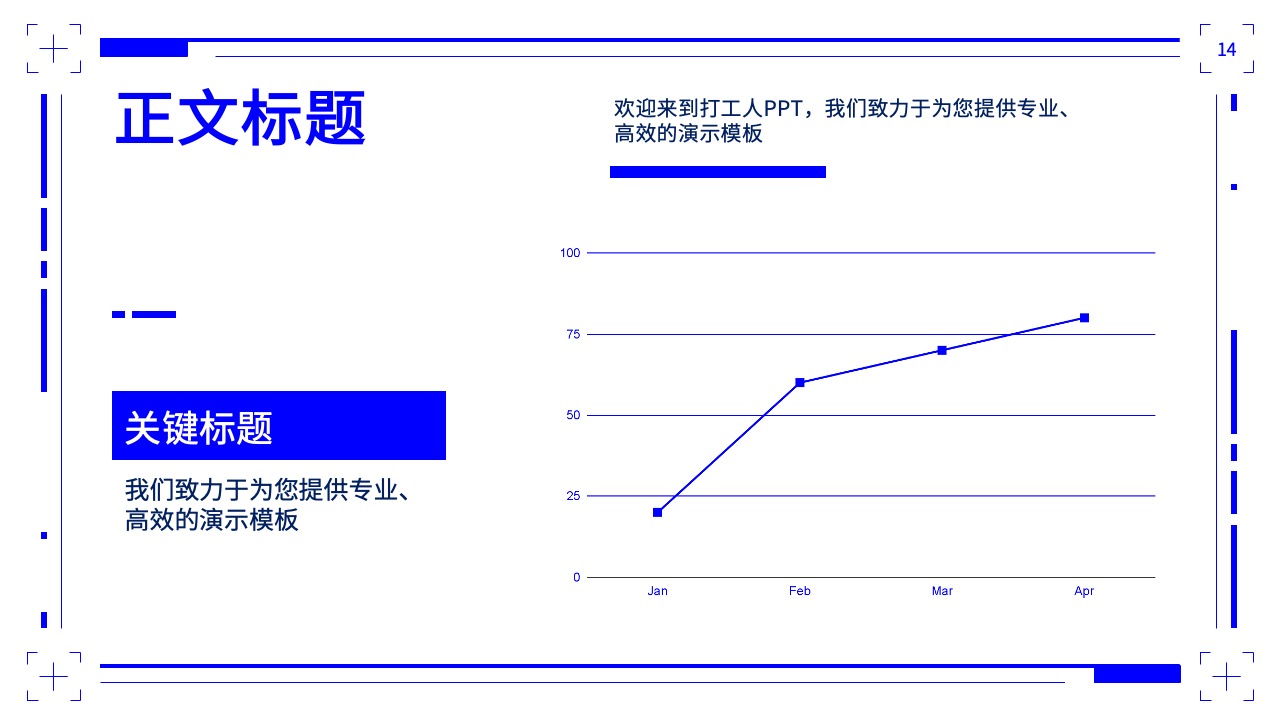 14

正文标题

欢迎来到打工人PPT，我们致力于为您提供专业、高效的演示模板

关键标题

我们致力于为您提供专业、高效的演示模板

100
75
50
25
0
Jan
Feb
Mar
Apr